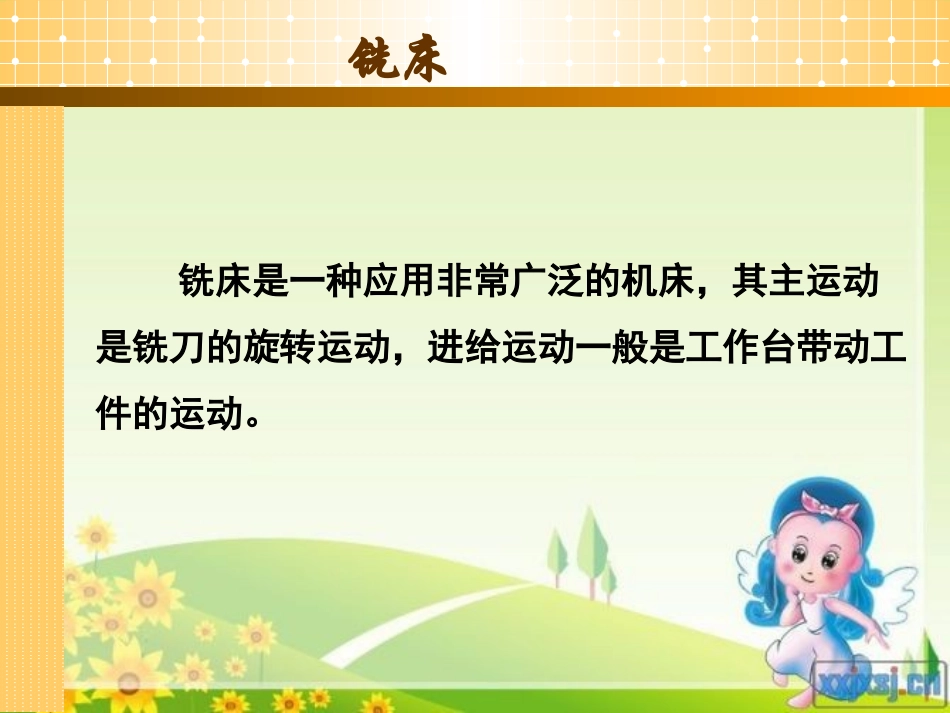 铣床

铣床是一种应用非常广泛的机床，其主运动是铣刀的旋转运动，进给运动一般是工作台带动工件的运动。

xxjxsj.cn